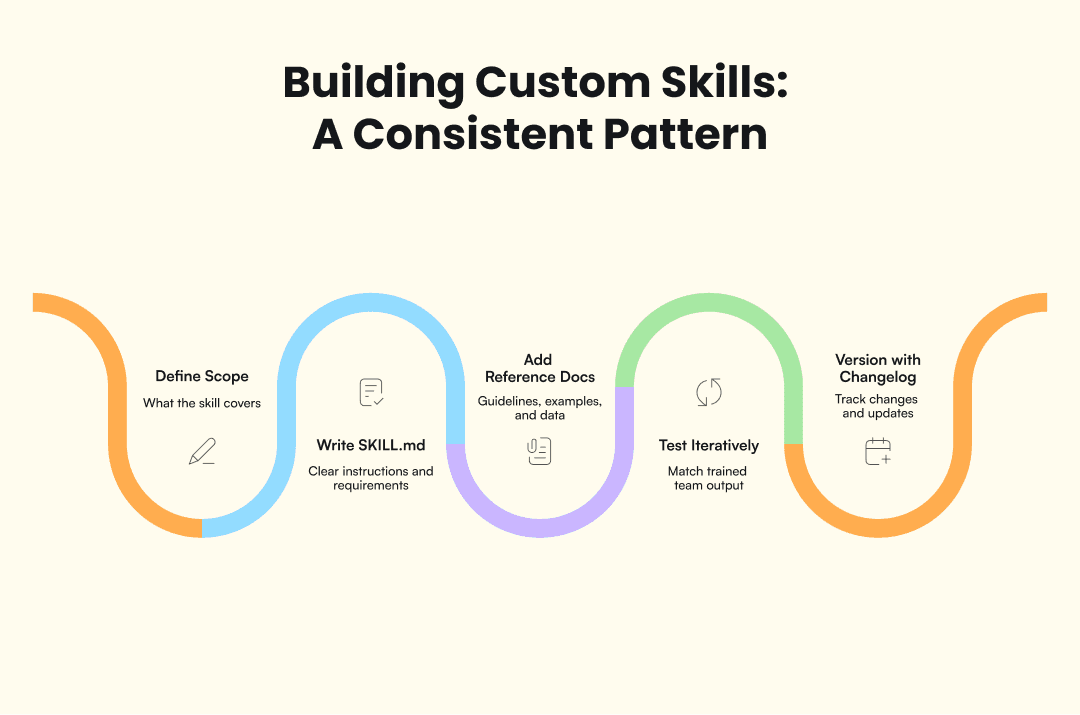 Building Custom Skills: A Consistent Pattern

Define Scope
What the skill covers

Write SKILL.md
Clear instructions and requirements

Add Reference Docs
Guidelines, examples, and data

Test Iteratively
Match trained team output

Version with Changelog
Track changes and updates